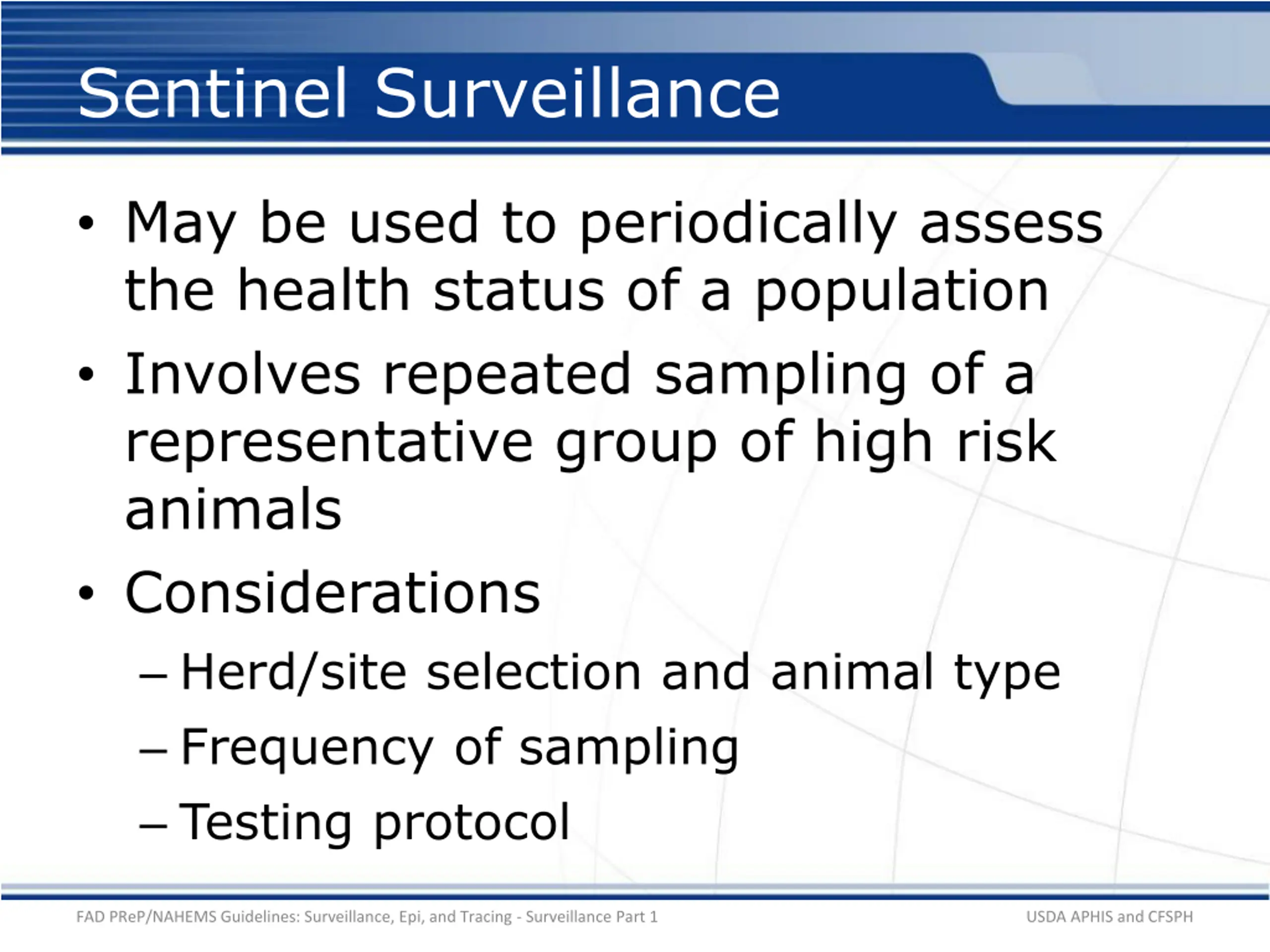 Sentinel Surveillance

• May be used to periodically assess the health status of a population

• Involves repeated sampling of a representative group of high risk animals

• Considerations

– Herd/site selection and animal type

– Frequency of sampling

– Testing protocol

FAD PReP/NAHEMS Guidelines: Surveillance, Epi, and Tracing - Surveillance Part 1

USDA APHIS and CFSPH